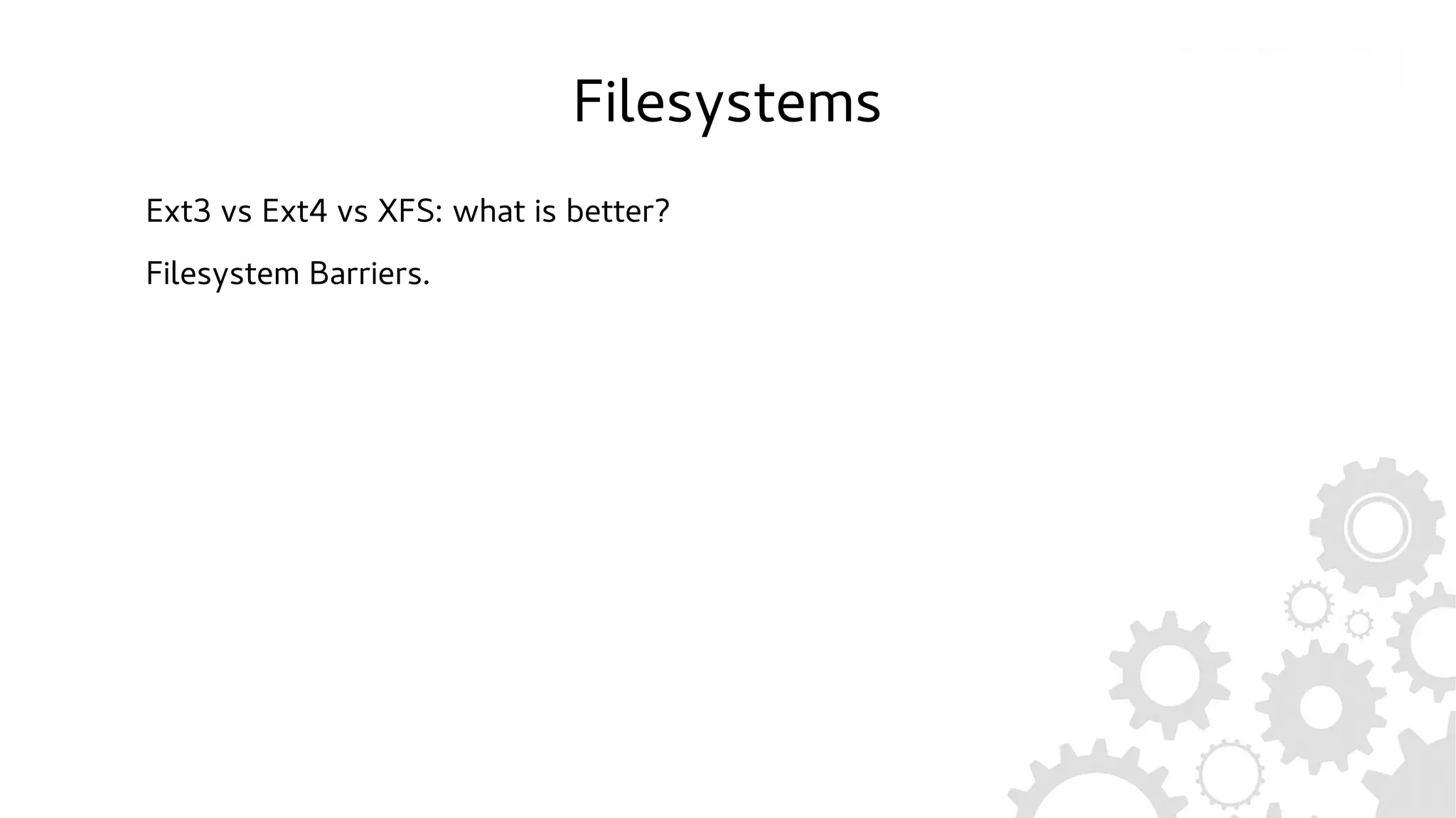 Filesystems

Ext3 vs Ext4 vs XFS: what is better?

Filesystem Barriers.